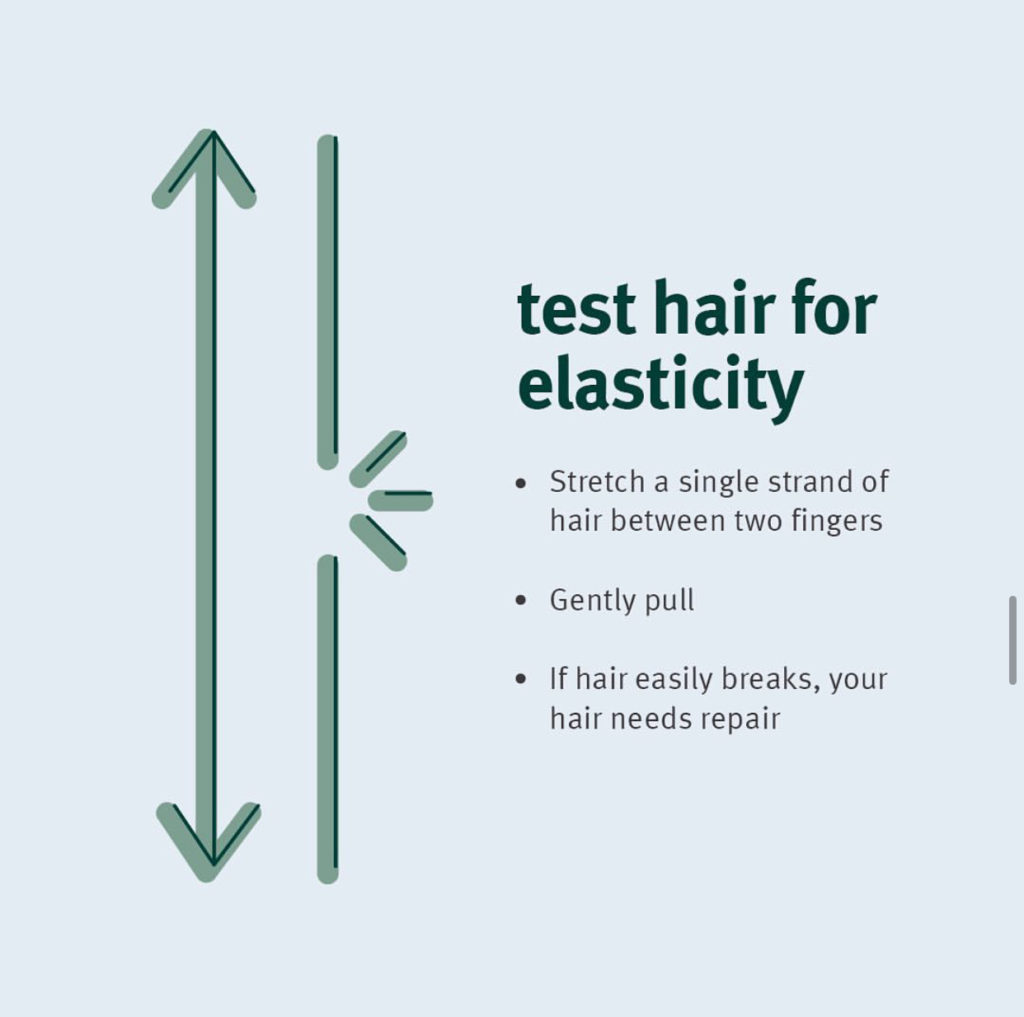 test hair for elasticity

• Stretch a single strand of hair between two fingers

• Gently pull

• If hair easily breaks, your hair needs repair